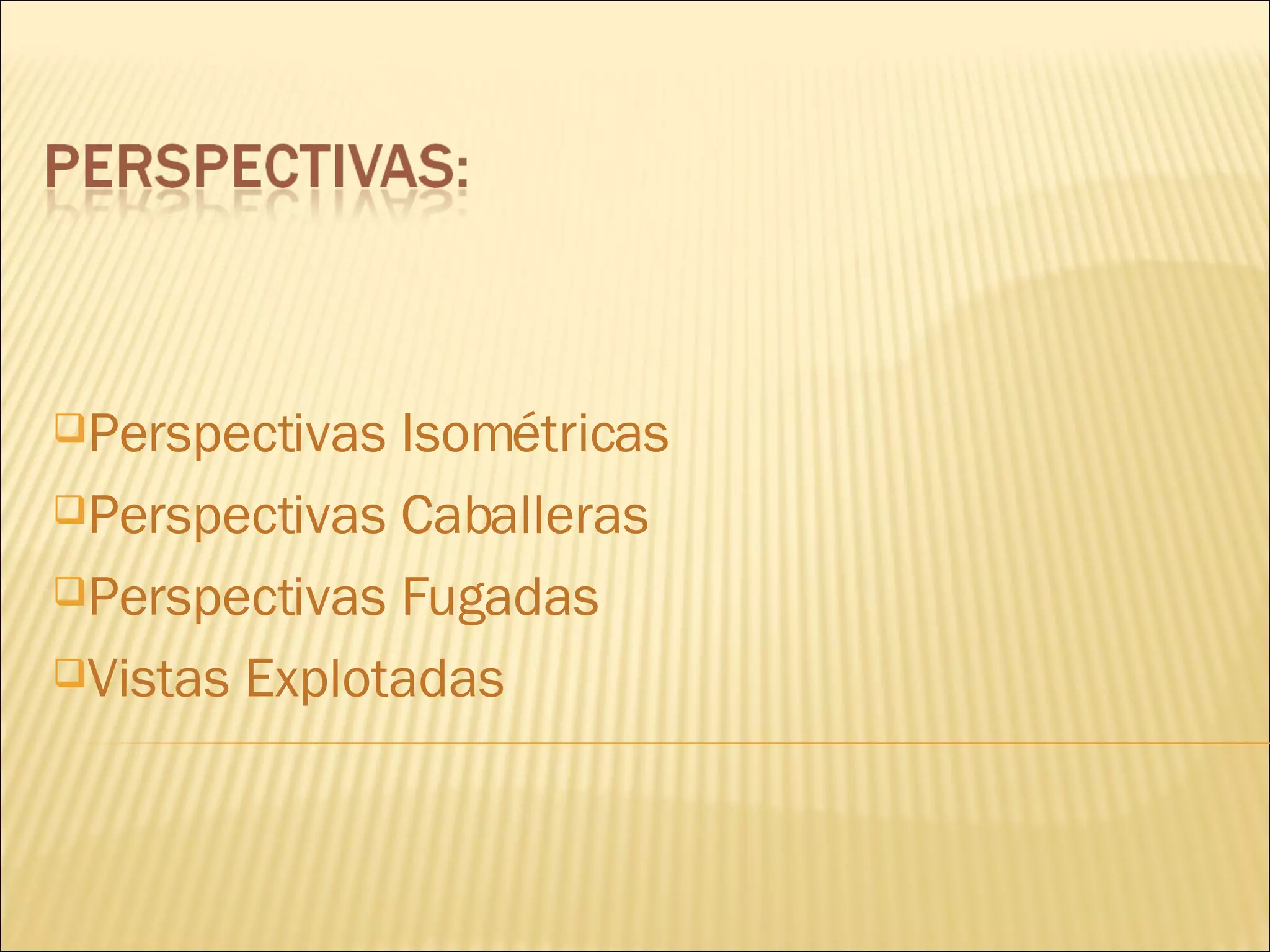 PERSPECTIVAS:

Perspectivas Isométricas
Perspectivas Caballeras
Perspectivas Fugadas
Vistas Explotadas